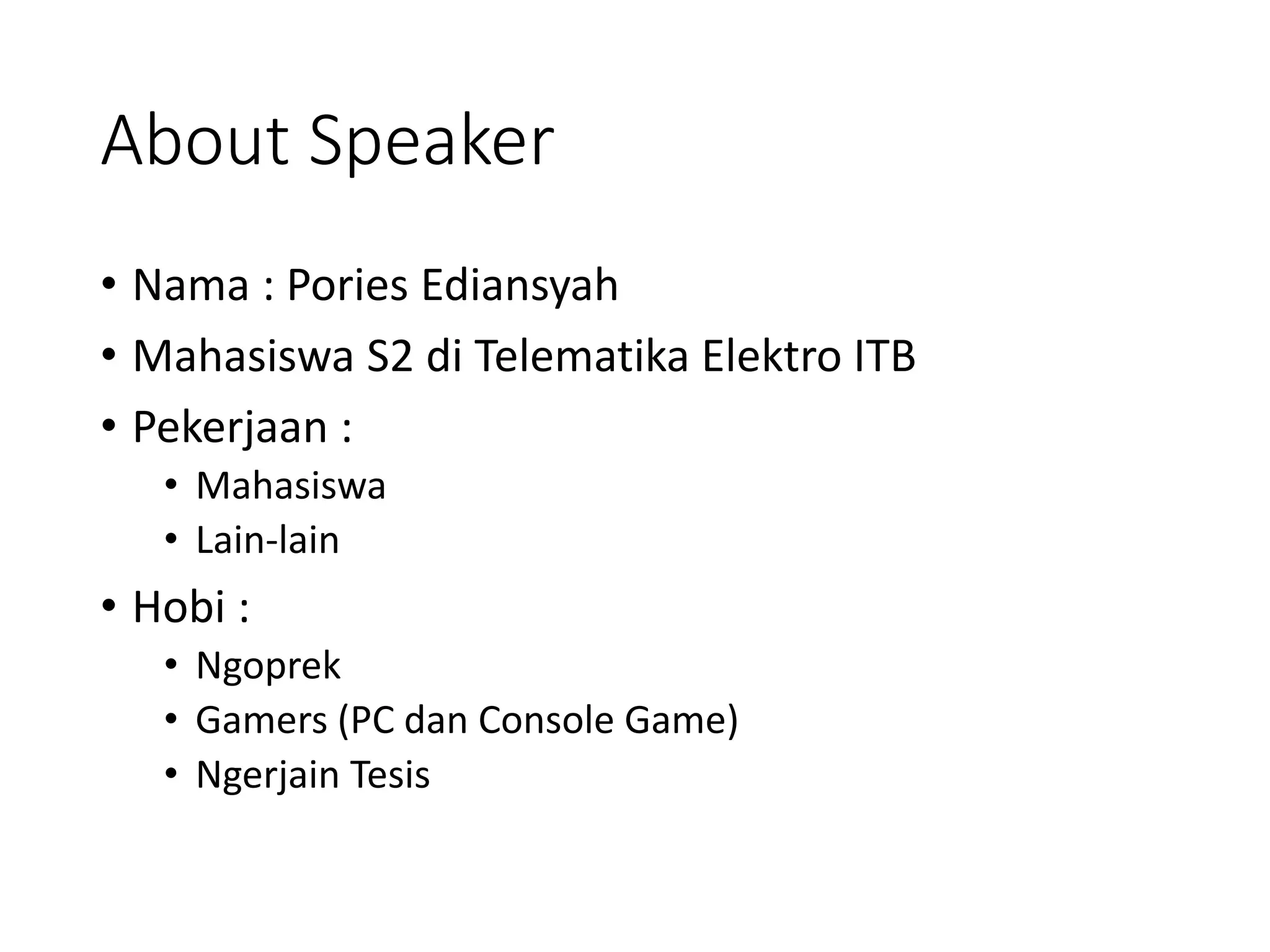 About Speaker

• Nama : Pories Ediansyah
• Mahasiswa S2 di Telematika Elektro ITB
• Pekerjaan :
  • Mahasiswa
  • Lain-lain
• Hobi :
  • Ngoprek
  • Gamers (PC dan Console Game)
  • Ngerjain Tesis